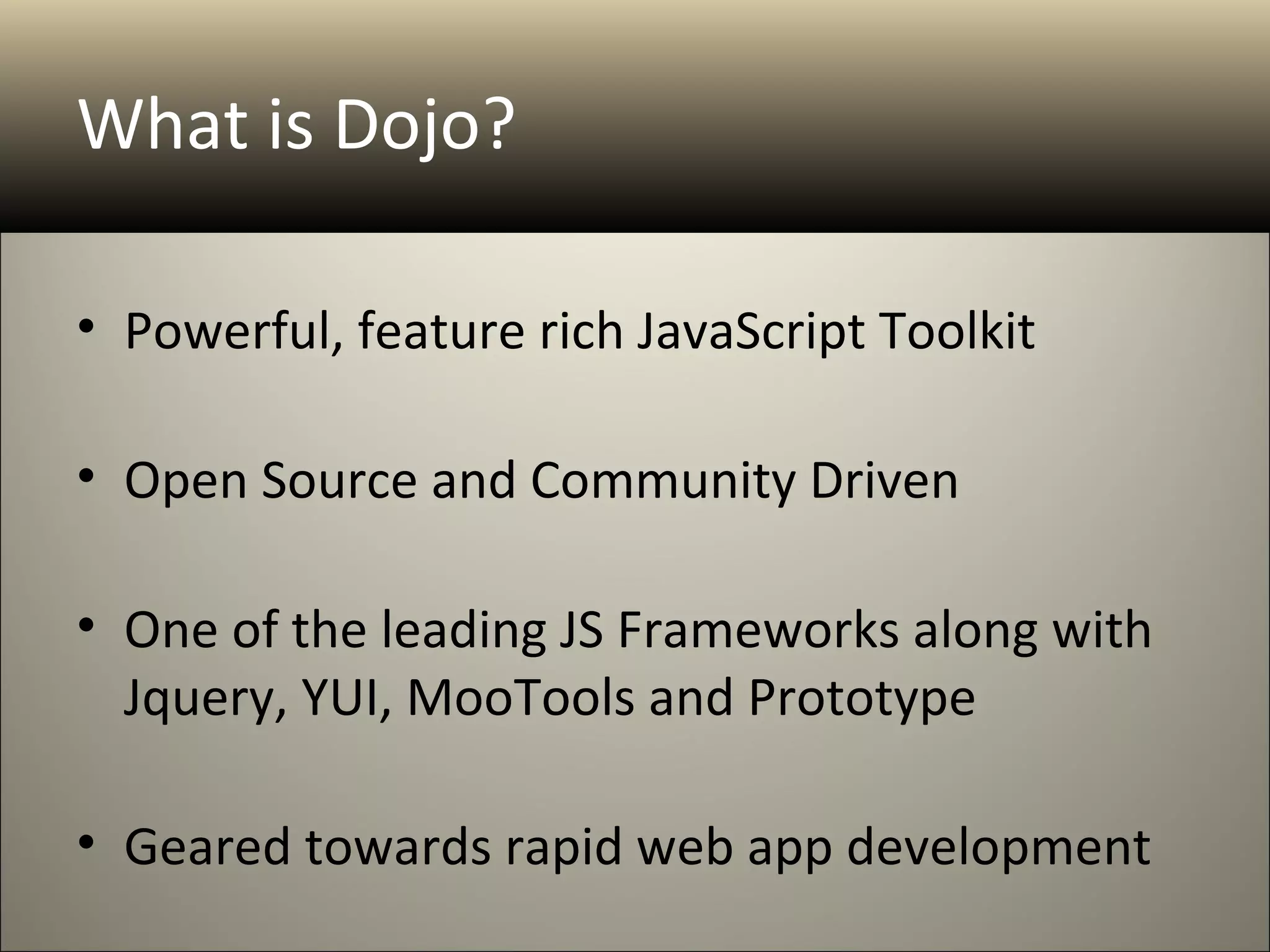 What is Dojo?

• Powerful, feature rich JavaScript Toolkit

• Open Source and Community Driven

• One of the leading JS Frameworks along with Jquery, YUI, MooTools and Prototype

• Geared towards rapid web app development